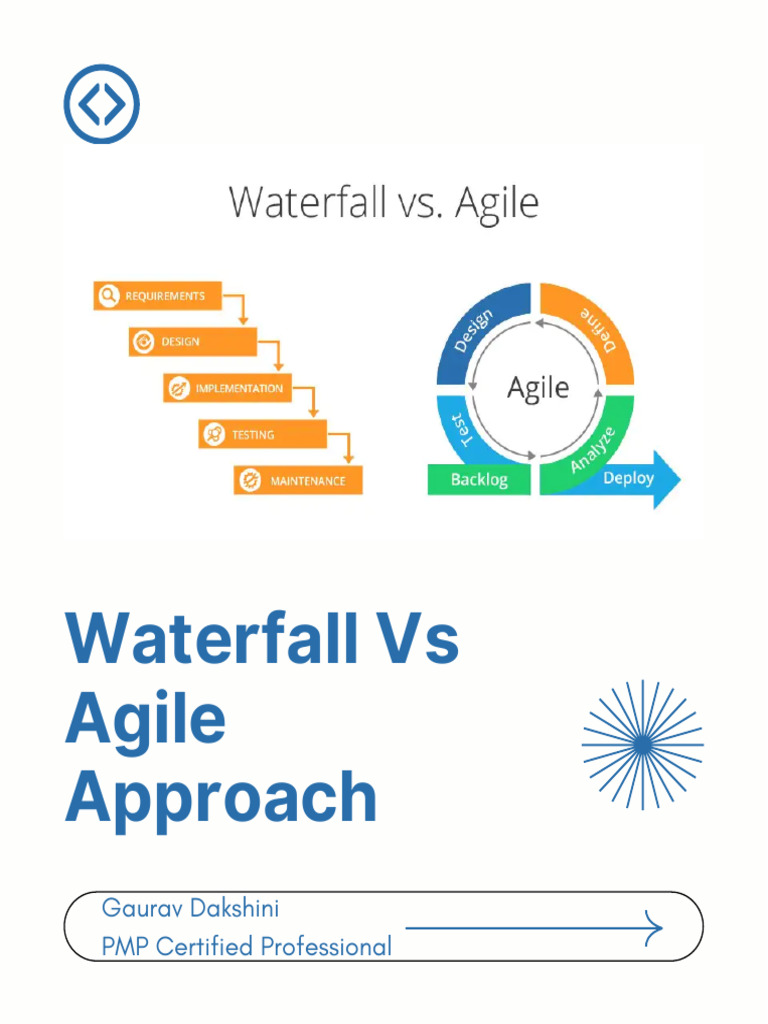 Waterfall vs. Agile

REQUIREMENTS
DESIGN
IMPLEMENTATION
TESTING
MAINTENANCE

Design
Define
Agile
Test
Analyze
Backlog
Deploy

Waterfall Vs Agile Approach

Gaurav Dakshini
PMP Certified Professional